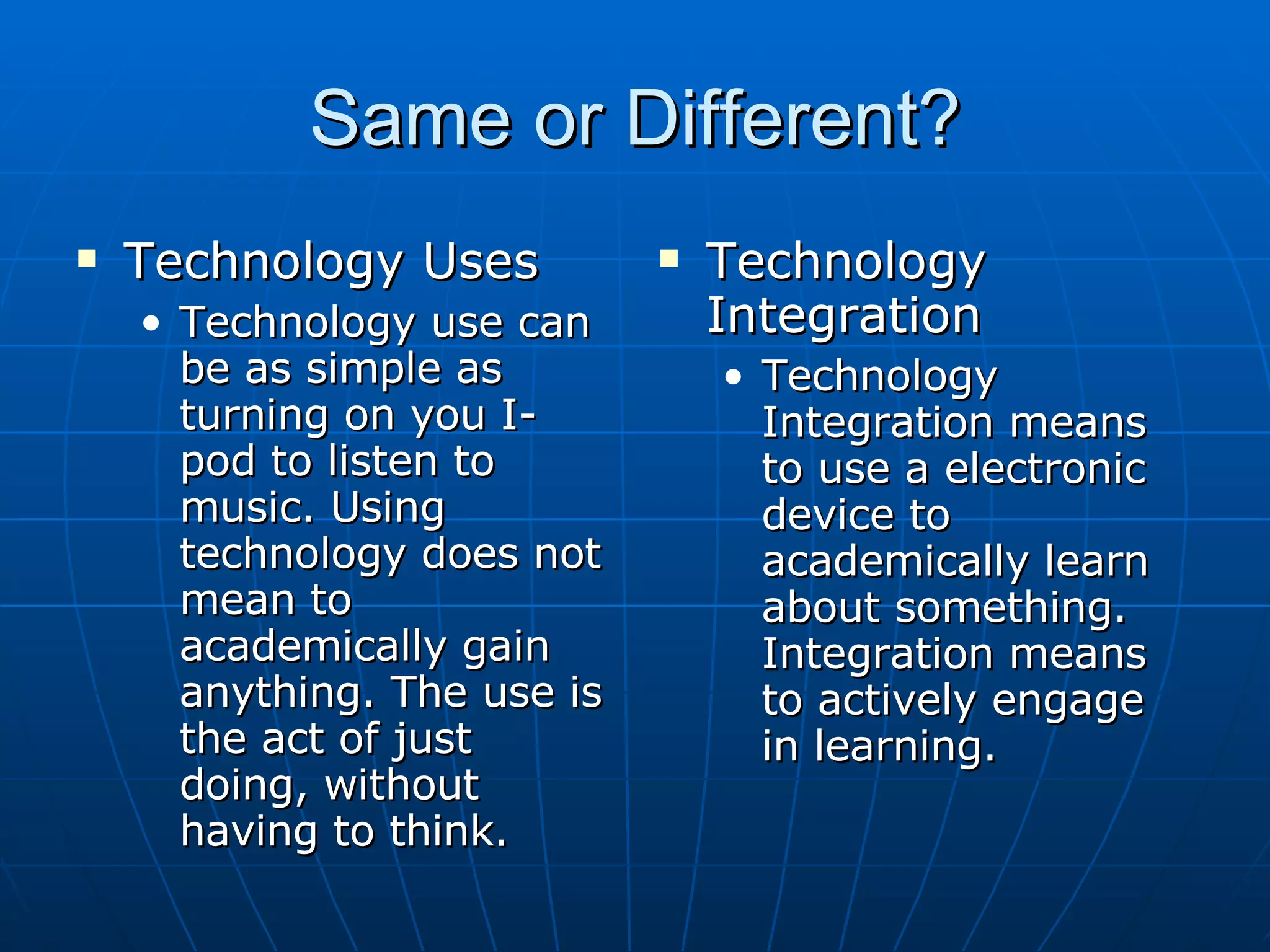 Same or Different?

▪ Technology Uses
• Technology use can be as simple as turning on you I-pod to listen to music. Using technology does not mean to academically gain anything. The use is the act of just doing, without having to think.

▪ Technology Integration
• Technology Integration means to use a electronic device to academically learn about something. Integration means to actively engage in learning.